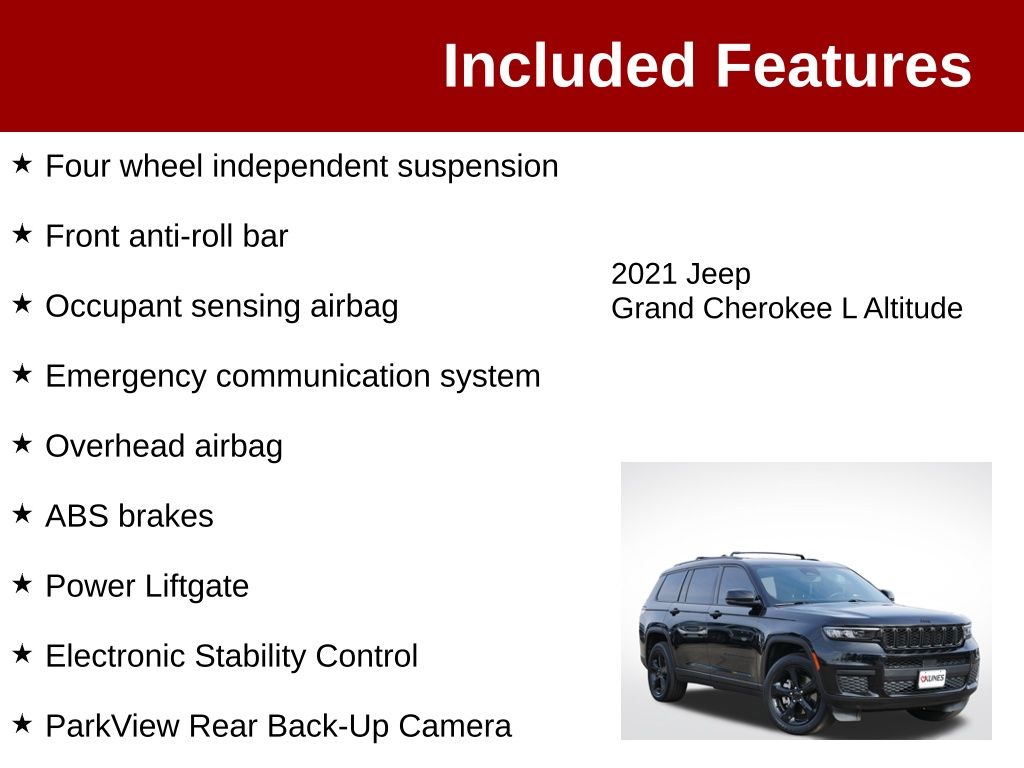 Included Features

★ Four wheel independent suspension

★ Front anti-roll bar

★ Occupant sensing airbag

★ Emergency communication system

★ Overhead airbag

★ ABS brakes

★ Power Liftgate

★ Electronic Stability Control

★ ParkView Rear Back-Up Camera

2021 Jeep
Grand Cherokee L Altitude

KUNES